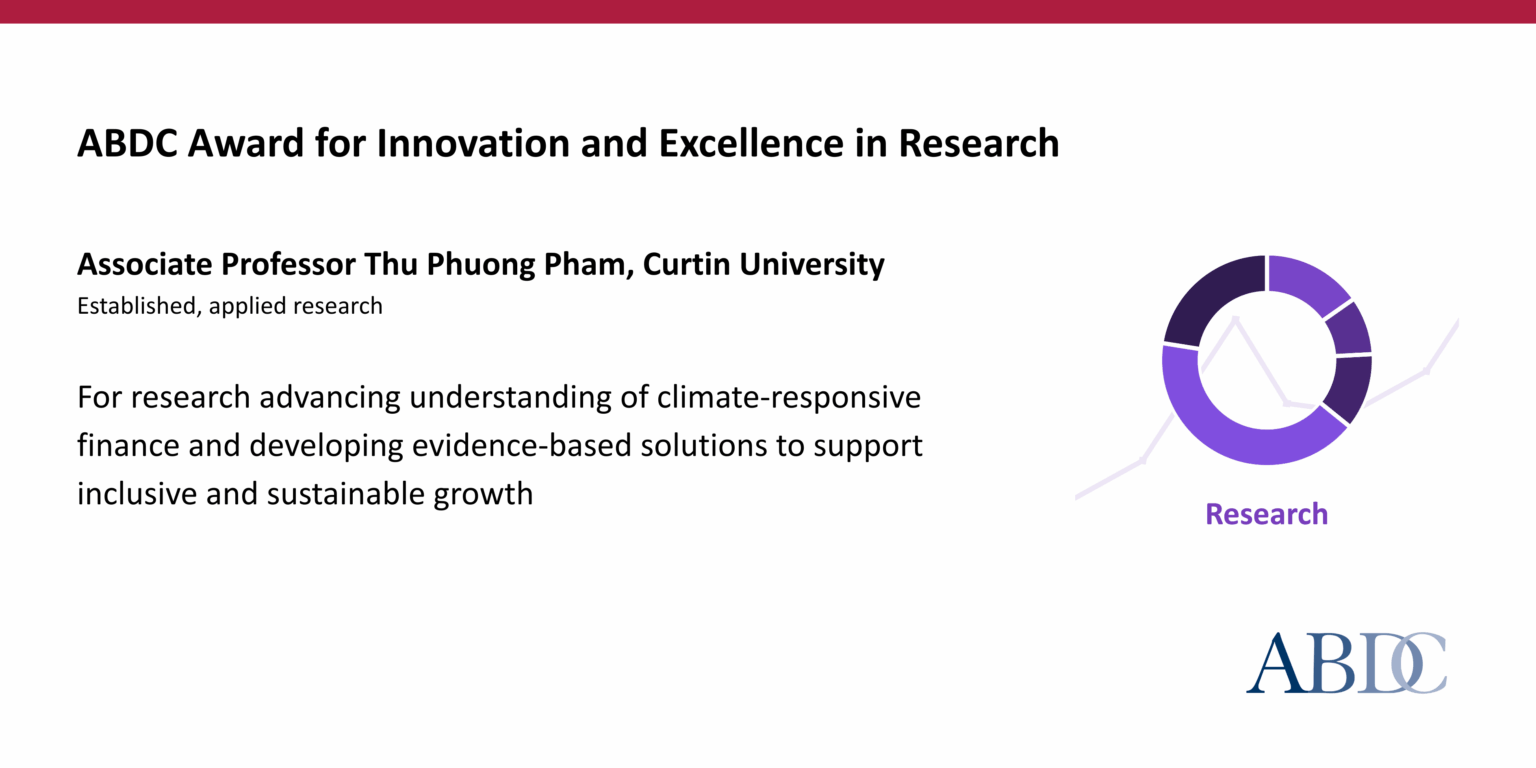 ABDC Award for Innovation and Excellence in Research

Associate Professor Thu Phuong Pham, Curtin University
Established, applied research

For research advancing understanding of climate-responsive finance and developing evidence-based solutions to support inclusive and sustainable growth

Research

ABDC